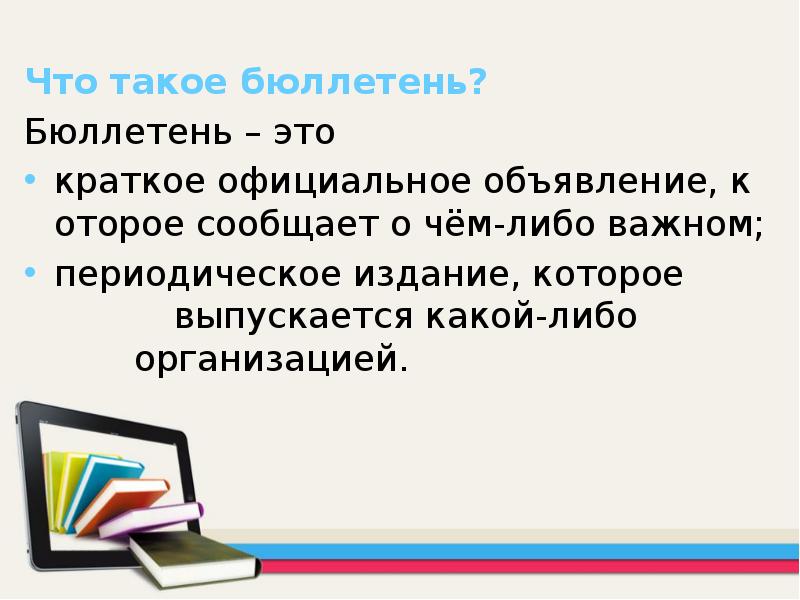 Что такое бюллетень?

Бюллетень – это

• краткое официальное объявление, к оторое сообщает о чём-либо важном;

• периодическое издание, которое выпускается какой-либо организацией.